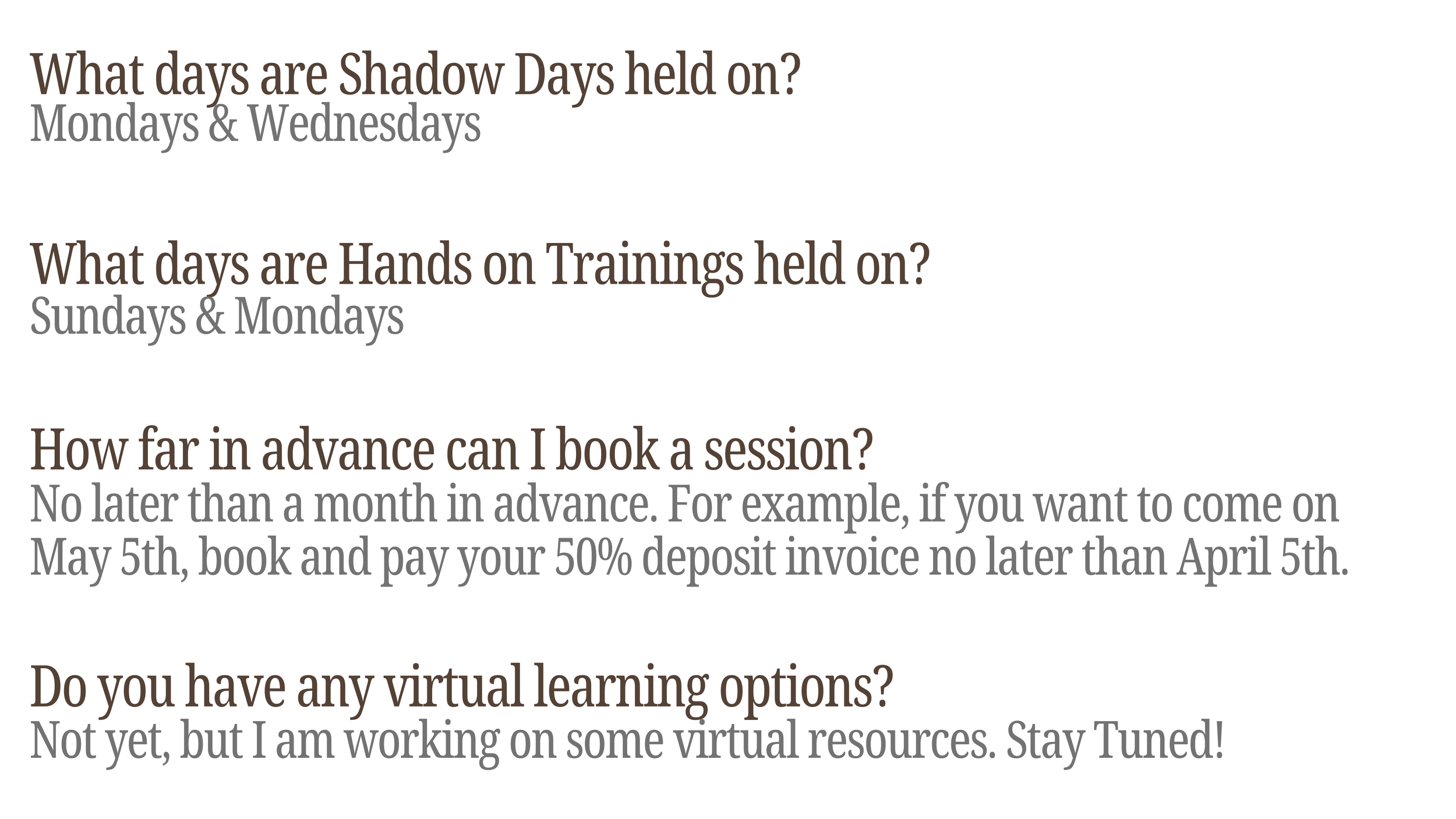 What days are Shadow Days held on?
Mondays & Wednesdays

What days are Hands on Trainings held on?
Sundays & Mondays

How far in advance can I book a session?
No later than a month in advance. For example, if you want to come on May 5th, book and pay your 50% deposit invoice no later than April 5th.

Do you have any virtual learning options?
Not yet, but I am working on some virtual resources. Stay Tuned!